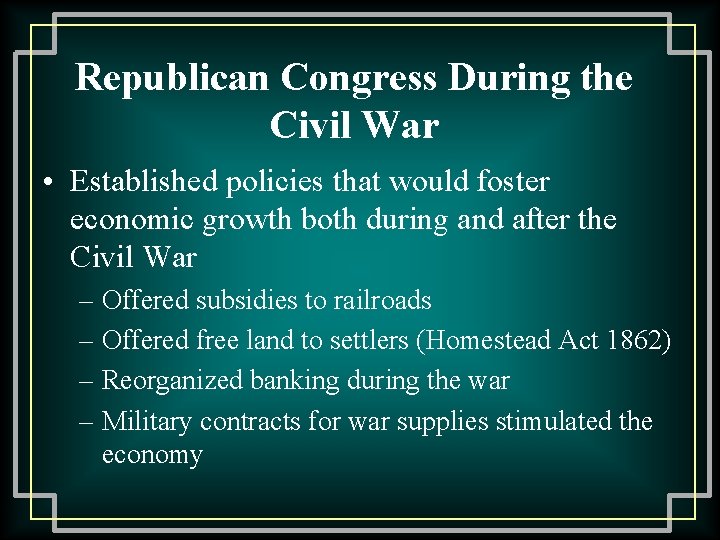 Republican Congress During the Civil War

• Established policies that would foster economic growth both during and after the Civil War
– Offered subsidies to railroads
– Offered free land to settlers (Homestead Act 1862)
– Reorganized banking during the war
– Military contracts for war supplies stimulated the economy